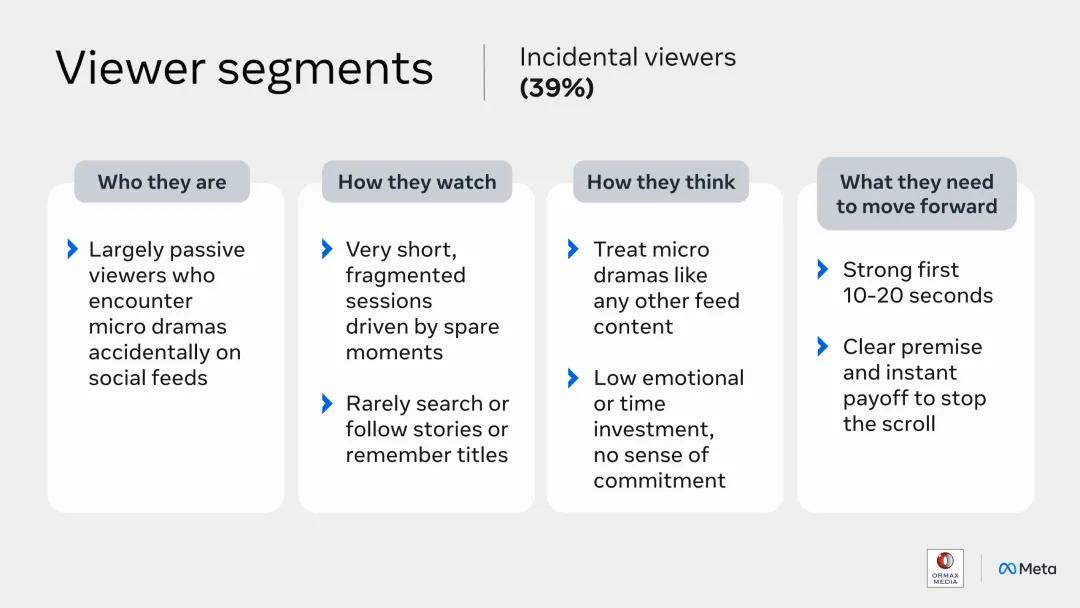 Viewer segments

Incidental viewers
**(39%)**

Who they are

Largely passive viewers who encounter micro dramas accidentally on social feeds

How they watch

Very short, fragmented sessions driven by spare moments

Rarely search or follow stories or remember titles

How they think

Treat micro dramas like any other feed content

Low emotional or time investment, no sense of commitment

What they need to move forward

Strong first 10-20 seconds

Clear premise and instant payoff to stop the scroll

ORMAX MEDIA

Meta